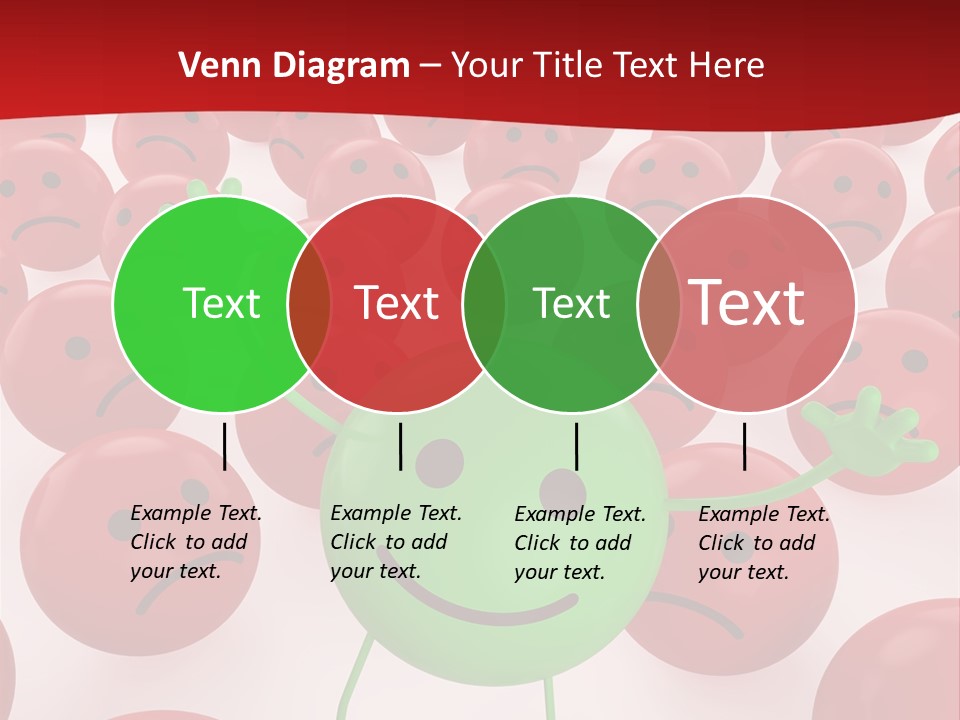 Venn Diagram – Your Title Text Here

Text

Text

Text

Text

Example Text. Click to add your text.

Example Text. Click to add your text.

Example Text. Click to add your text.

Example Text. Click to add your text.